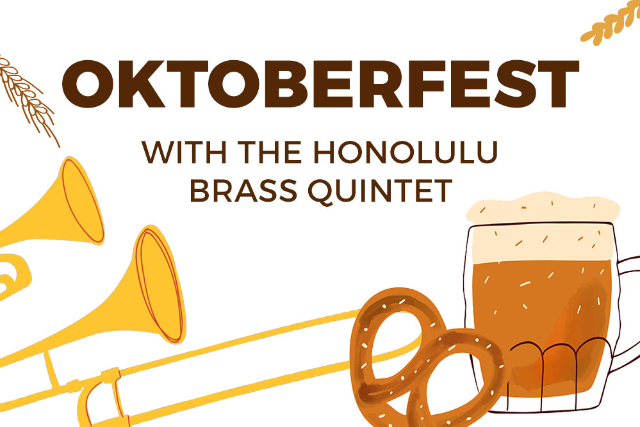 OKTOBERFEST

WITH THE HONOLULU BRASS QUINTET